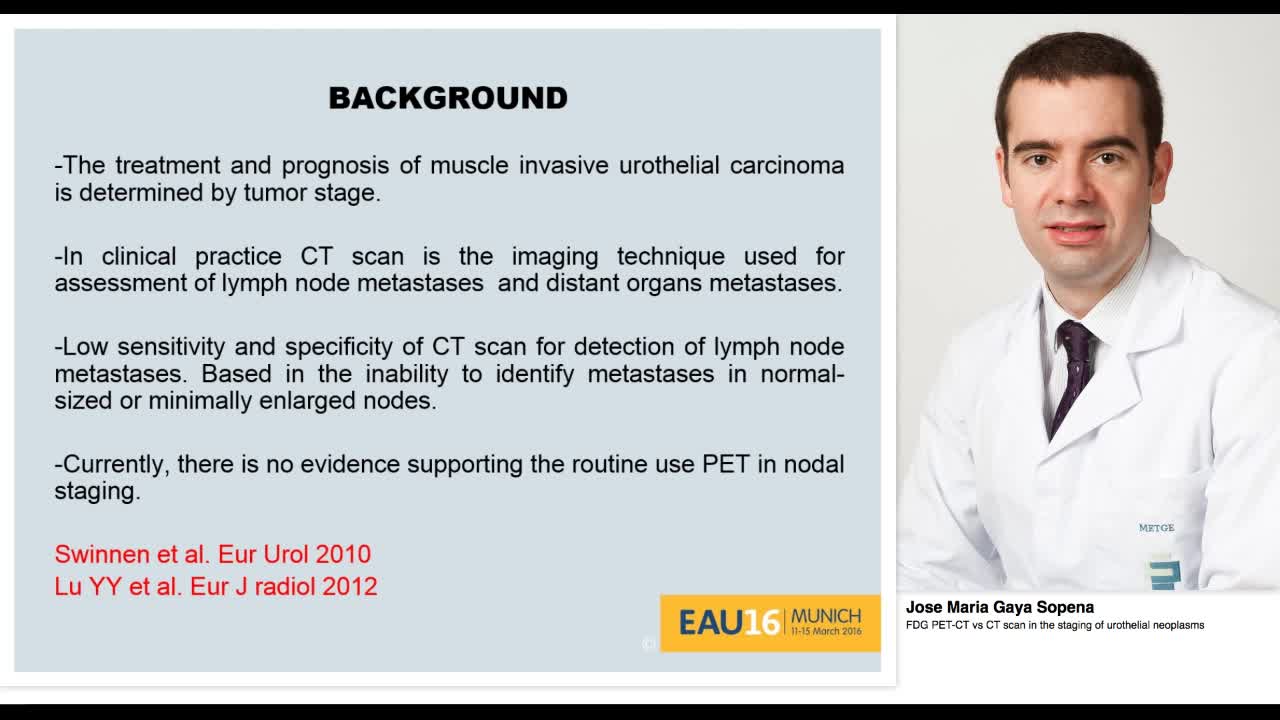 BACKGROUND

-The treatment and prognosis of muscle invasive urothelial carcinoma is determined by tumor stage.

-In clinical practice CT scan is the imaging technique used for assessment of lymph node metastases and distant organs metastases.

-Low sensitivity and specificity of CT scan for detection of lymph node metastases. Based in the inability to identify metastases in normal-sized or minimally enlarged nodes.

-Currently, there is no evidence supporting the routine use PET in nodal staging.

Swinnen et al. Eur Urol 2010
Lu YY et al. Eur J radiol 2012

EAU16 MUNICH 11-15 March 2016

METGE

Jose Maria Gaya Sopena
FDG PET-CT vs CT scan in the staging of urothelial neoplasms